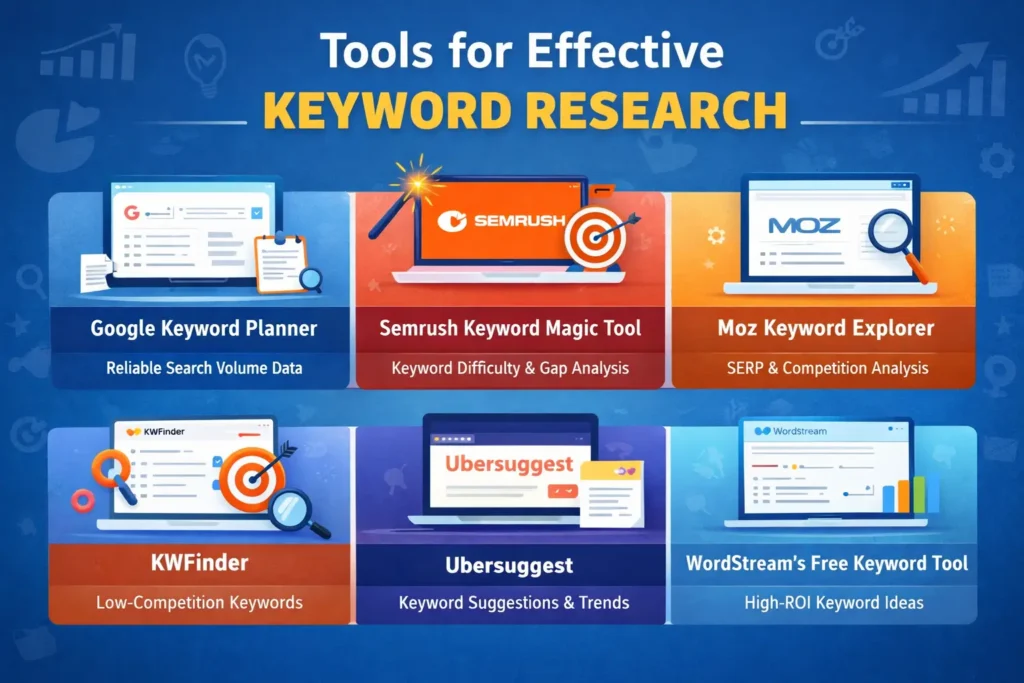 Tools for Effective
KEYWORD RESEARCH

G

Google Keyword Planner
Reliable Search Volume Data

SEMRUSH

Semrush Keyword Magic Tool
Keyword Difficulty & Gap Analysis

MOZ

Moz Keyword Explorer
SERP & Competition Analysis

KWFinder

KWFinder
Low-Competition Keywords

Ubersuggest

Ubersuggest
Keyword Suggestions & Trends

WordStream

WordStream's Free Keyword Tool
High-ROI Keyword Ideas